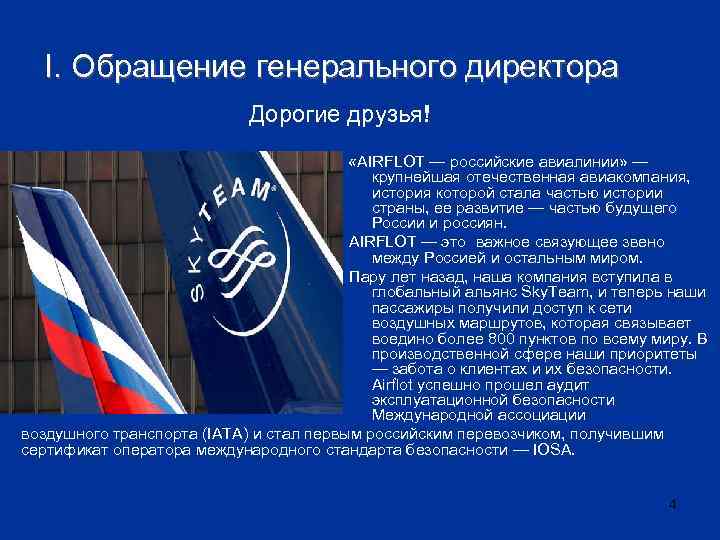 I. Обращение генерального директора

Дорогие друзья!

SKYTEAM

«AIRFLOT — российские авиалинии» — крупнейшая отечественная авиакомпания, история которой стала частью истории страны, ее развитие — частью будущего России и россиян.

AIRFLOT — это важное связующее звено между Россией и остальным миром.

Пару лет назад, наша компания вступила в глобальный альянс SkyTeam, и теперь наши пассажиры получили доступ к сети воздушных маршрутов, которая связывает воедино более 800 пунктов по всему миру. В производственной сфере наши приоритеты — забота о клиентах и их безопасности. Airflot успешно прошел аудит эксплуатационной безопасности Международной ассоциации воздушного транспорта (IATA) и стал первым российским перевозчиком, получившим сертификат оператора международного стандарта безопасности — IOSA.

4